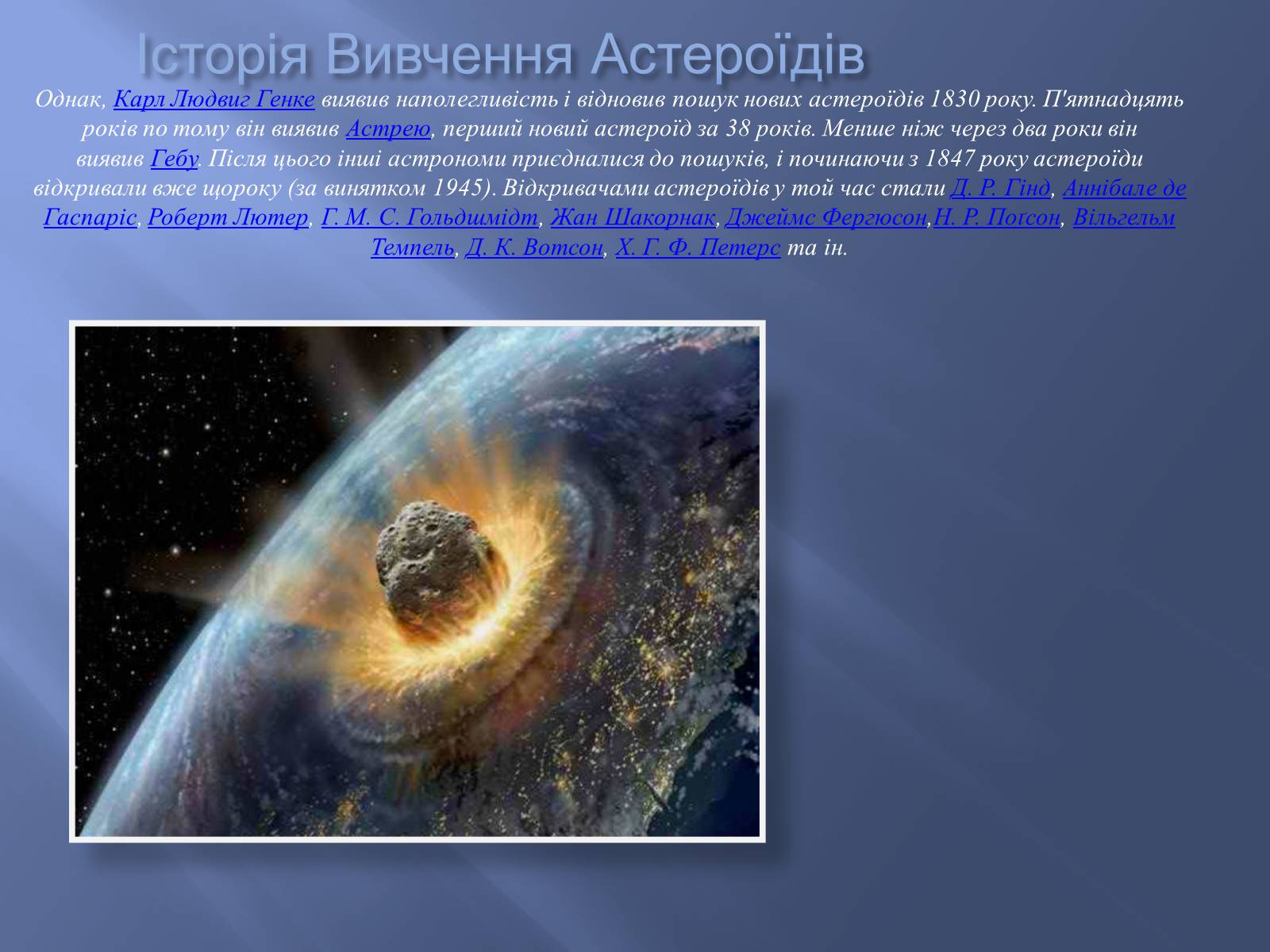 Історія Вивчення Астероїдів

Однак, Карл Людвиг Генке виявив наполегливість і відновив пошук нових астероїдів 1830 року. П'ятнадцять років по тому він виявив Астрею, перший новий астероїд за 38 років. Менше ніж через два роки він виявив Гебу. Після цього інші астрономи приєдналися до пошуків, і починаючи з 1847 року астероїди відкривали вже щороку (за винятком 1945). Відкривачами астероїдів у той час стали Д. Р. Гінд, Аннібале де Гаспаріс, Роберт Лютер, Г. М. С. Гольдшмідт, Жан Шакорнак, Джеймс Фергюсон,Н. Р. Погсон, Вільгельм Темпель, Д. К. Вотсон, Х. Г. Ф. Петерс та ін.